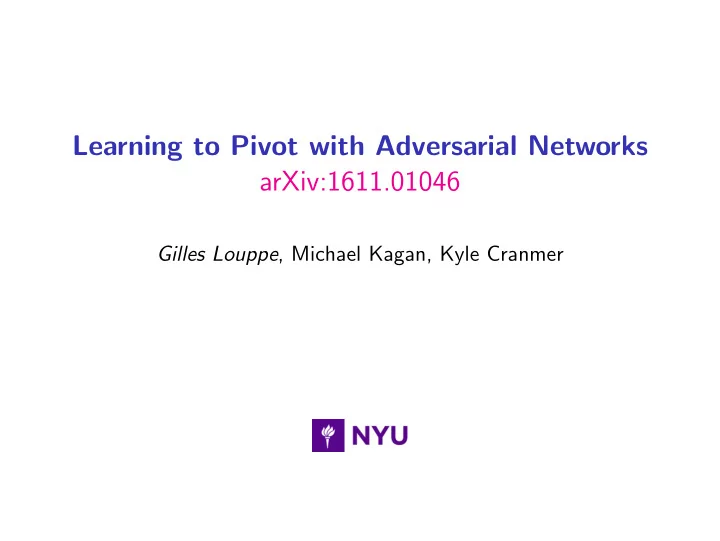 Learning to Pivot with Adversarial Networks
arXiv:1611.01046

Gilles Louppe, Michael Kagan, Kyle Cranmer

NYU